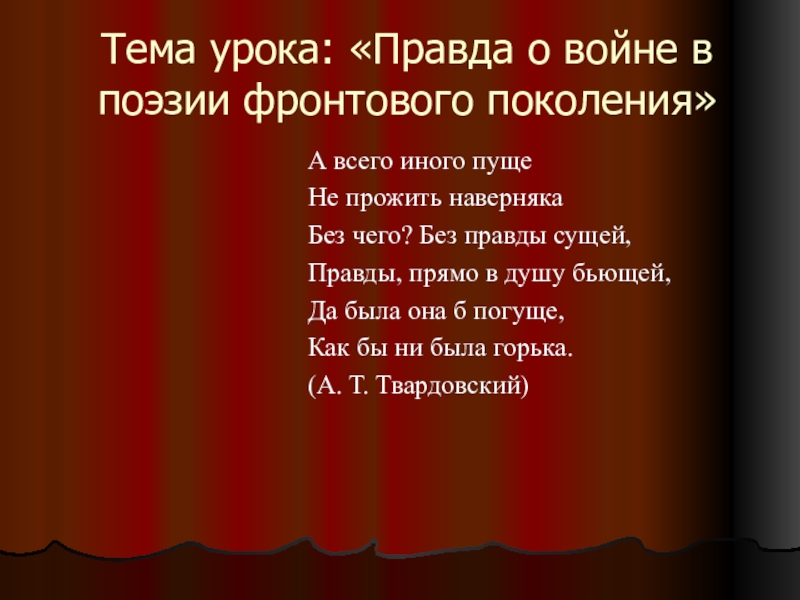 Тема урока: «Правда о войне в поэзии фронтового поколения»

А всего иного пуще
Не прожить наверняка
Без чего? Без правды сущей,
Правды, прямо в душу бьющей,
Да была она б погуще,
Как бы ни была горька.
(А. Т. Твардовский)